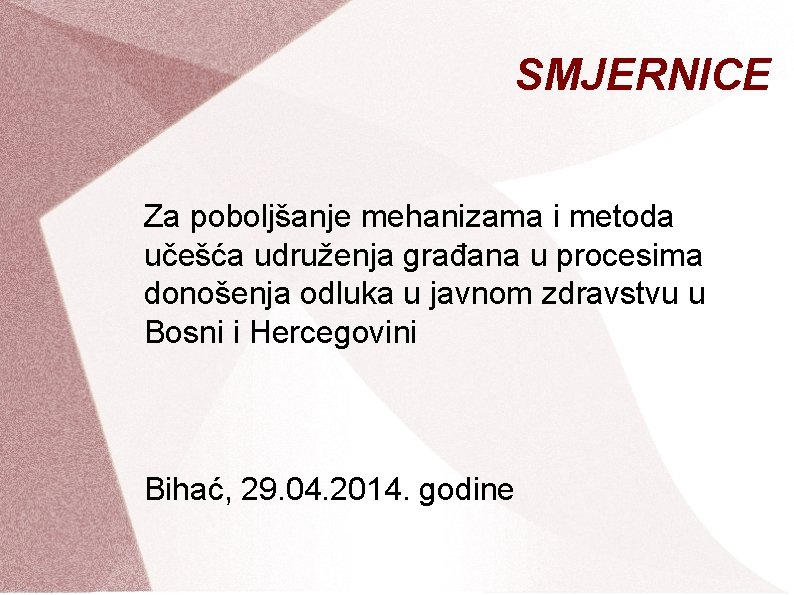 SMJERNICE

Za poboljšanje mehanizama i metoda učešća udruženja građana u procesima donošenja odluka u javnom zdravstvu u Bosni i Hercegovini

Bihać, 29.04.2014. godine